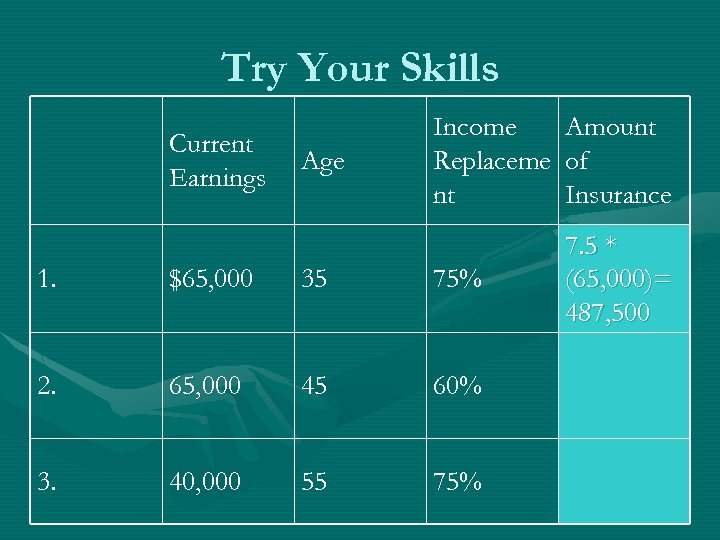 Try Your Skills

| | Current Earnings | Age | Income Replacement | Amount of Insurance |
|---|---|---|---|---|
| 1. | \$65,000 | 35 | 75% | 7.5 * (65,000)= 487,500 |
| 2. | 65,000 | 45 | 60% | |
| 3. | 40,000 | 55 | 75% | |